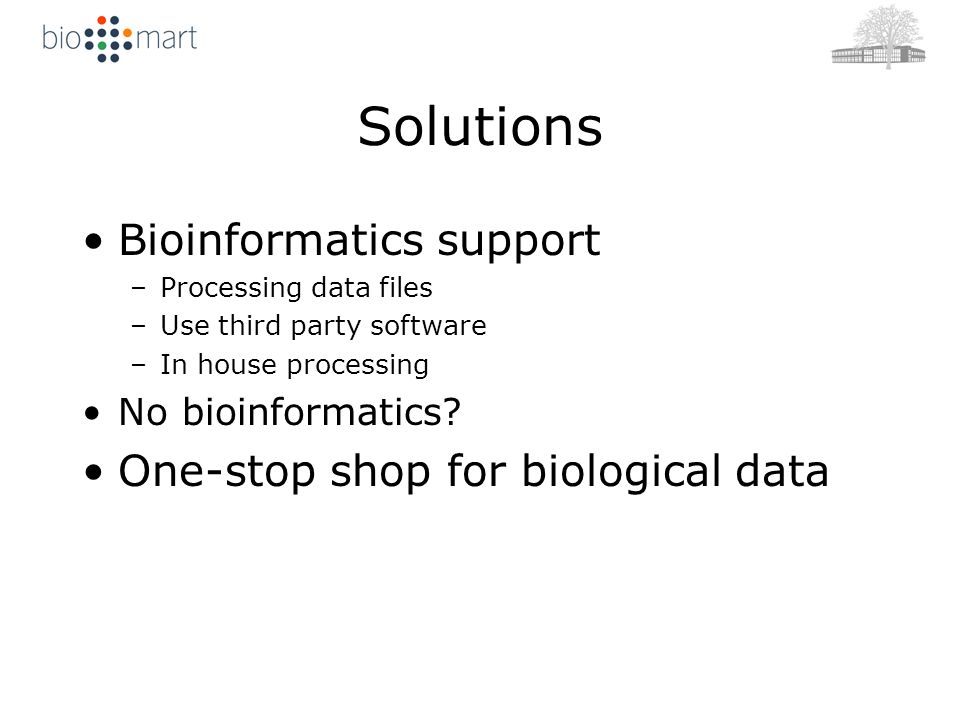 bio mart

Solutions

• Bioinformatics support
– Processing data files
– Use third party software
– In house processing
• No bioinformatics?
• One-stop shop for biological data